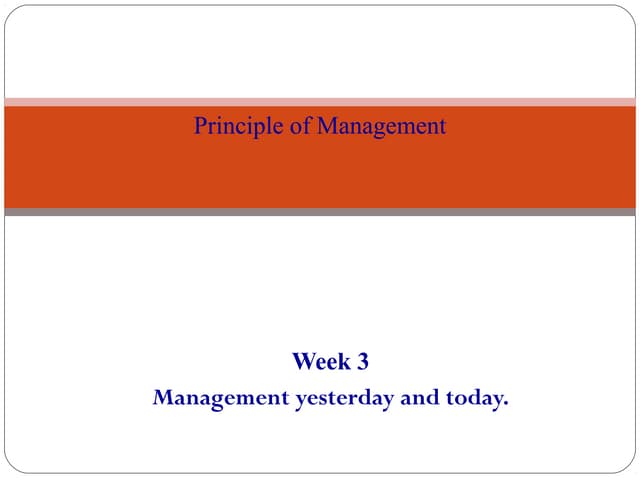 Principle of Management

Week 3
Management yesterday and today.